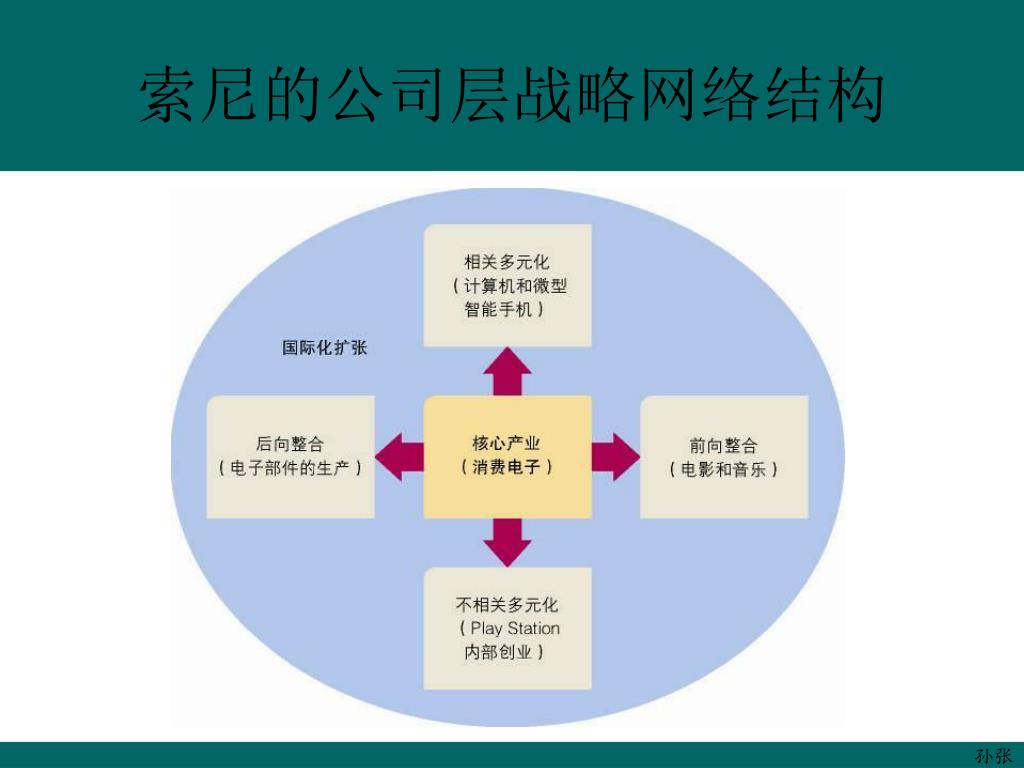 索尼的公司层战略网络结构

相关多元化
（计算机和微型智能手机）

国际化扩张

后向整合
（电子部件的生产）

核心产业
（消费电子）

前向整合
（电影和音乐）

不相关多元化
（Play Station 内部创业）

孙张